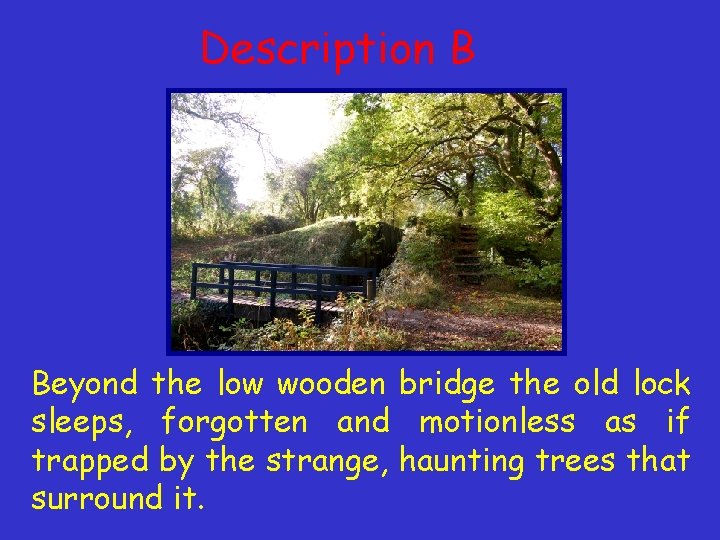 Description B

Beyond the low wooden bridge the old lock sleeps, forgotten and motionless as if trapped by the strange, haunting trees that surround it.